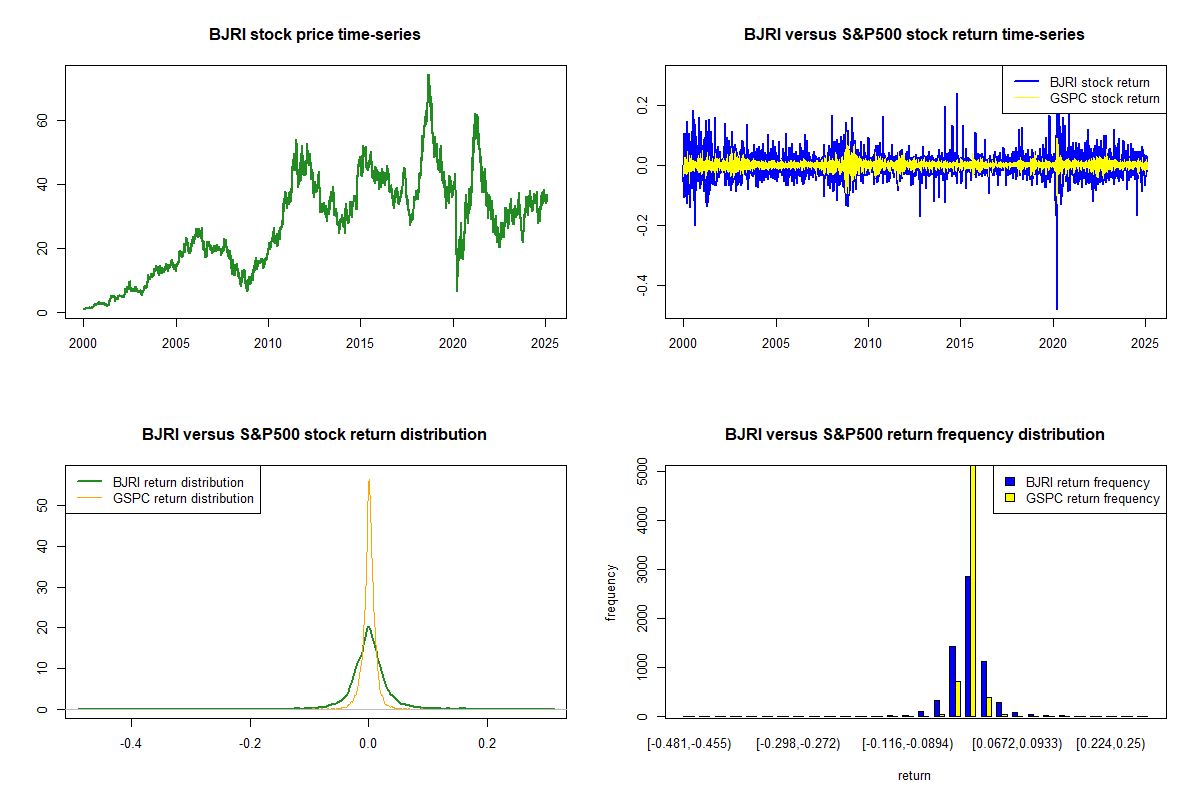 BJRI stock price time-series

0
20
40
60

2000
2005
2010
2015
2020
2025

BJRI versus S&P500 stock return time-series

BJRI stock return
GSPC stock return

-0.4
-0.2
0.0
0.2

2000
2005
2010
2015
2020
2025

BJRI versus S&P500 stock return distribution

BJRI return distribution
GSPC return distribution

0
10
20
30
40
50

-0.4
-0.2
0.0
0.2

BJRI versus S&P500 return frequency distribution

BJRI return frequency
GSPC return frequency

frequency

0
1000
2000
3000
4000
5000

[-0.481,-0.455)
[-0.298,-0.272)
[-0.116,-0.0894)
[0.0672,0.0933)
[0.224,0.25)

return